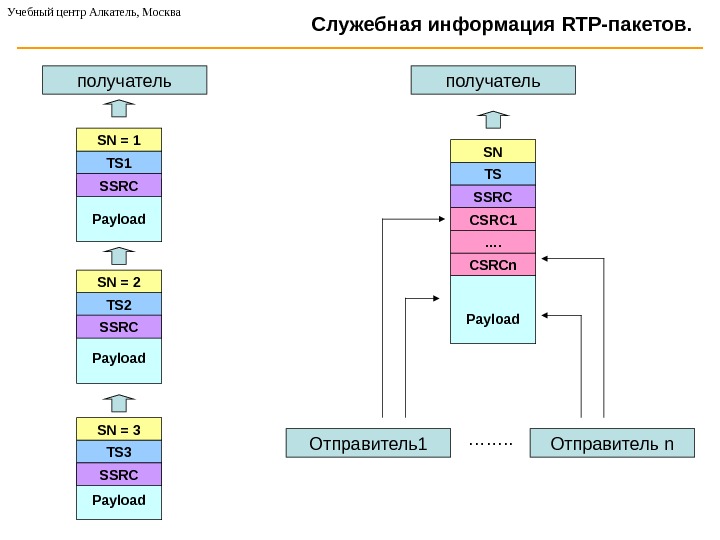 Учебный центр Алкатель, Москва

Служебная информация RTP-пакетов.

получатель

SN = 1
TS1
SSRC
Payload

SN = 2
TS2
SSRC
Payload

SN = 3
TS3
SSRC
Payload

получатель

SN
TS
SSRC
CSRC1
....
CSRCn
Payload

Отправитель1

……..

Отправитель n